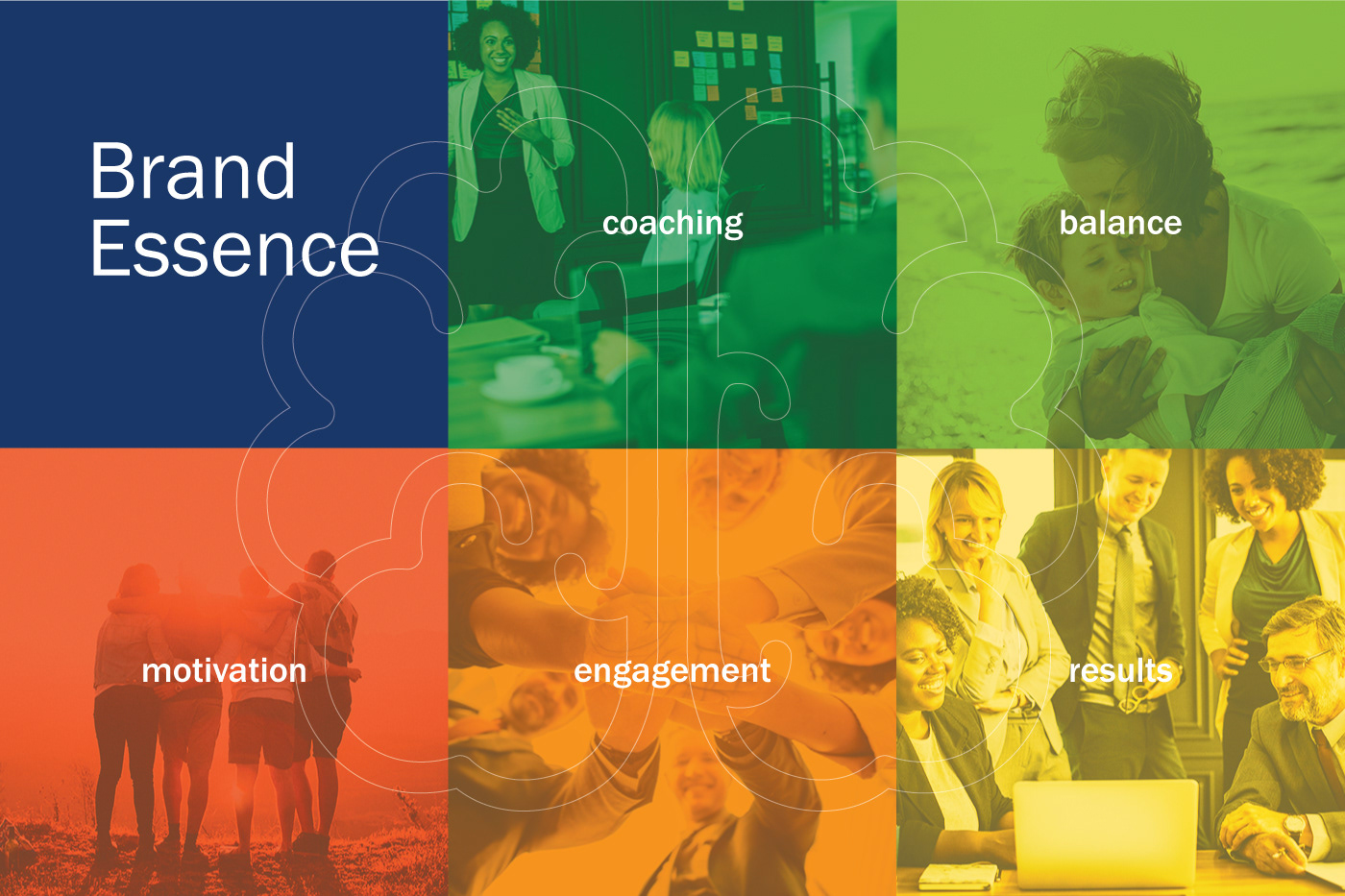 Brand Essence

coaching

balance

motivation

engagement

results